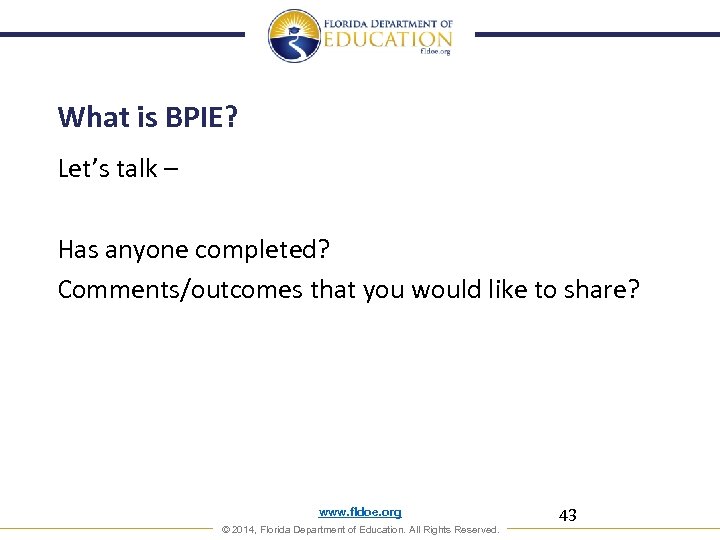 FLORIDA DEPARTMENT OF
EDUCATION
fldoe.org

What is BPIE?

Let’s talk –

Has anyone completed?

Comments/outcomes that you would like to share?

www.fldoe.org

43

© 2014, Florida Department of Education. All Rights Reserved.